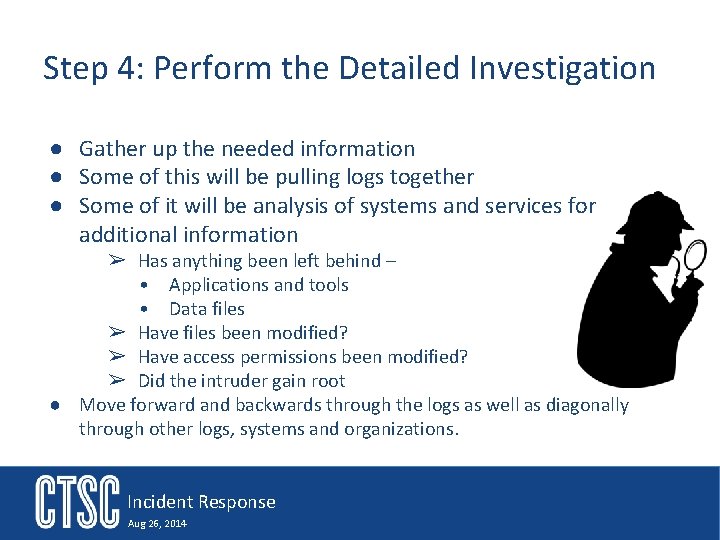 Step 4: Perform the Detailed Investigation

● Gather up the needed information
● Some of this will be pulling logs together
● Some of it will be analysis of systems and services for additional information
➢ Has anything been left behind –
• Applications and tools
• Data files
➢ Have files been modified?
➢ Have access permissions been modified?
➢ Did the intruder gain root
● Move forward and backwards through the logs as well as diagonally through other logs, systems and organizations.

CTSC Incident Response
Aug 26, 2014